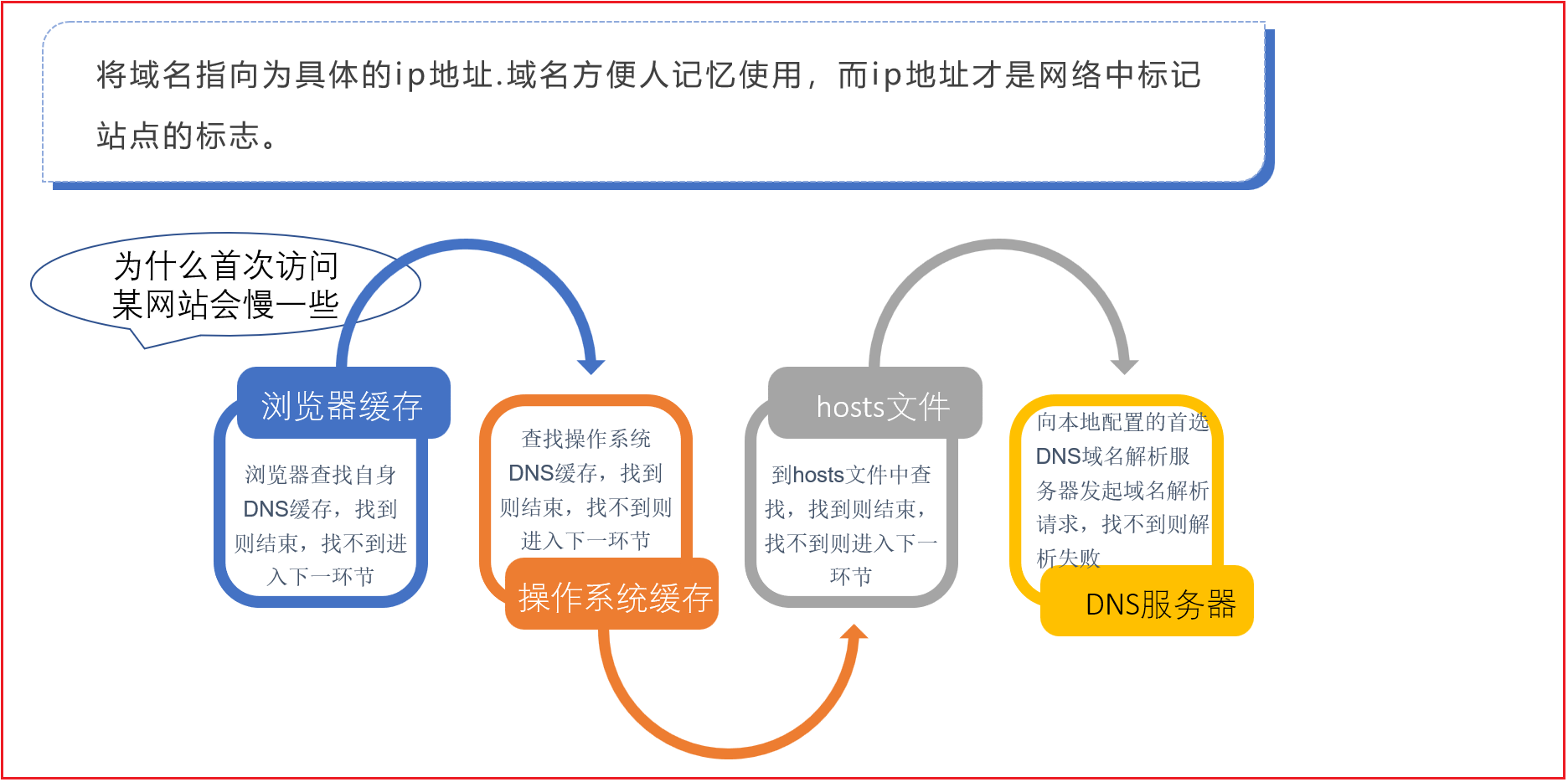 将域名指向为具体的ip地址.域名方便人记忆使用，而ip地址才是网络中标记站点的标志。

为什么首次访问某网站会慢一些

浏览器缓存

浏览器查找自身DNS缓存，找到则结束，找不到进入下一环节

查找操作系统DNS缓存，找到则结束，找不到则进入下一环节

操作系统缓存

hosts文件

到hosts文件中查找，找到则结束，找不到则进入下一环节

向本地配置的首选DNS域名解析服务器发起域名解析请求，找不到则解析失败

DNS服务器